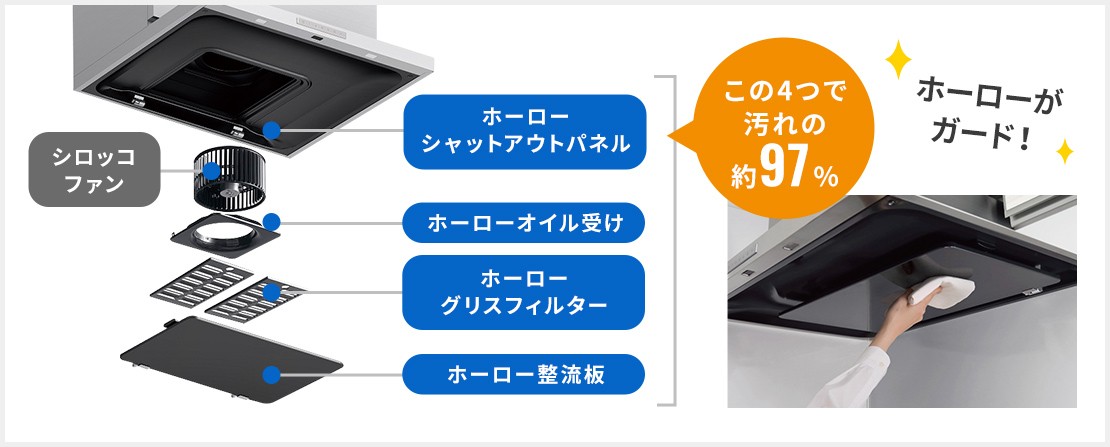 シロッコ
ファン

ホーロー
シャットアウトパネル

ホーローオイル受け

ホーロー
グリスフィルター

ホーロー整流板

この4つで
汚れの
約97%

ホーローが
ガード!